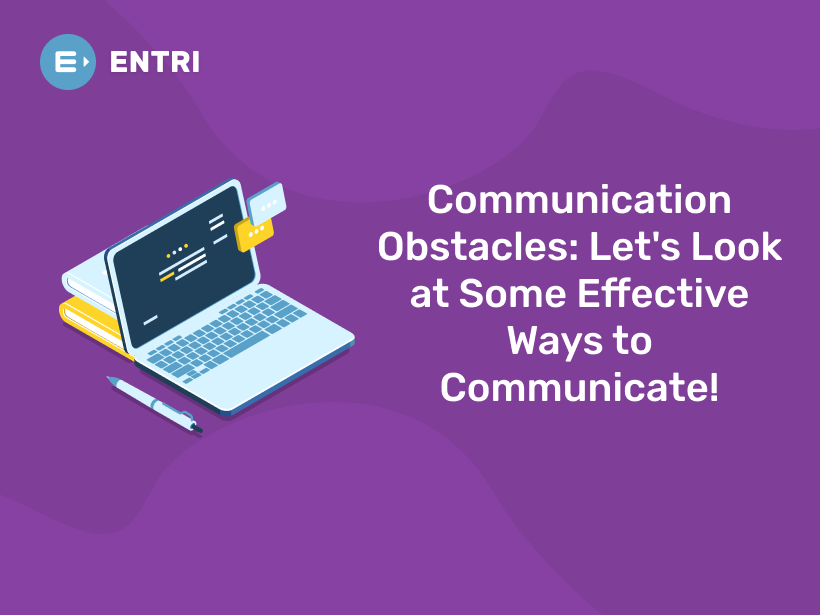 E ENTRI

Communication Obstacles: Let's Look at Some Effective Ways to Communicate!